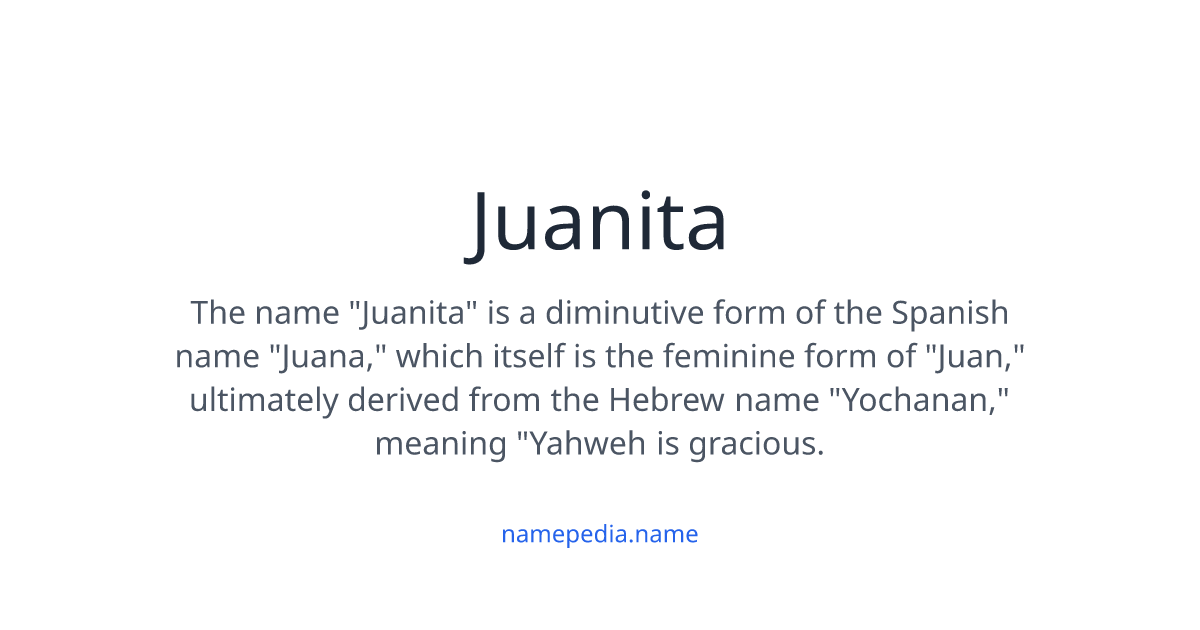 Juanita

The name "Juanita" is a diminutive form of the Spanish name "Juana," which itself is the feminine form of "Juan," ultimately derived from the Hebrew name "Yochanan," meaning "Yahweh is gracious.

namepedia.name